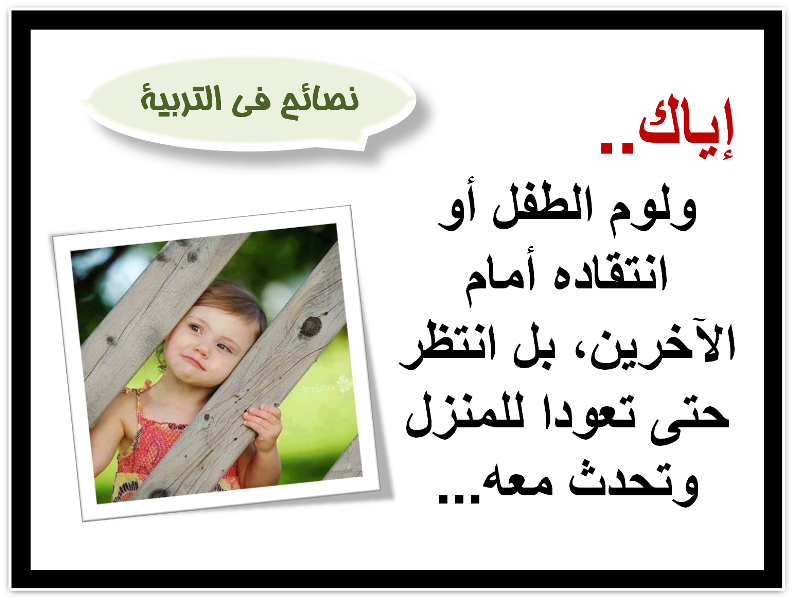 نصائح فى التربية

إياك..
ولوم الطفل أو انتقاده أمام الآخرين، بل انتظر حتى تعودا للمنزل وتحدث معه...